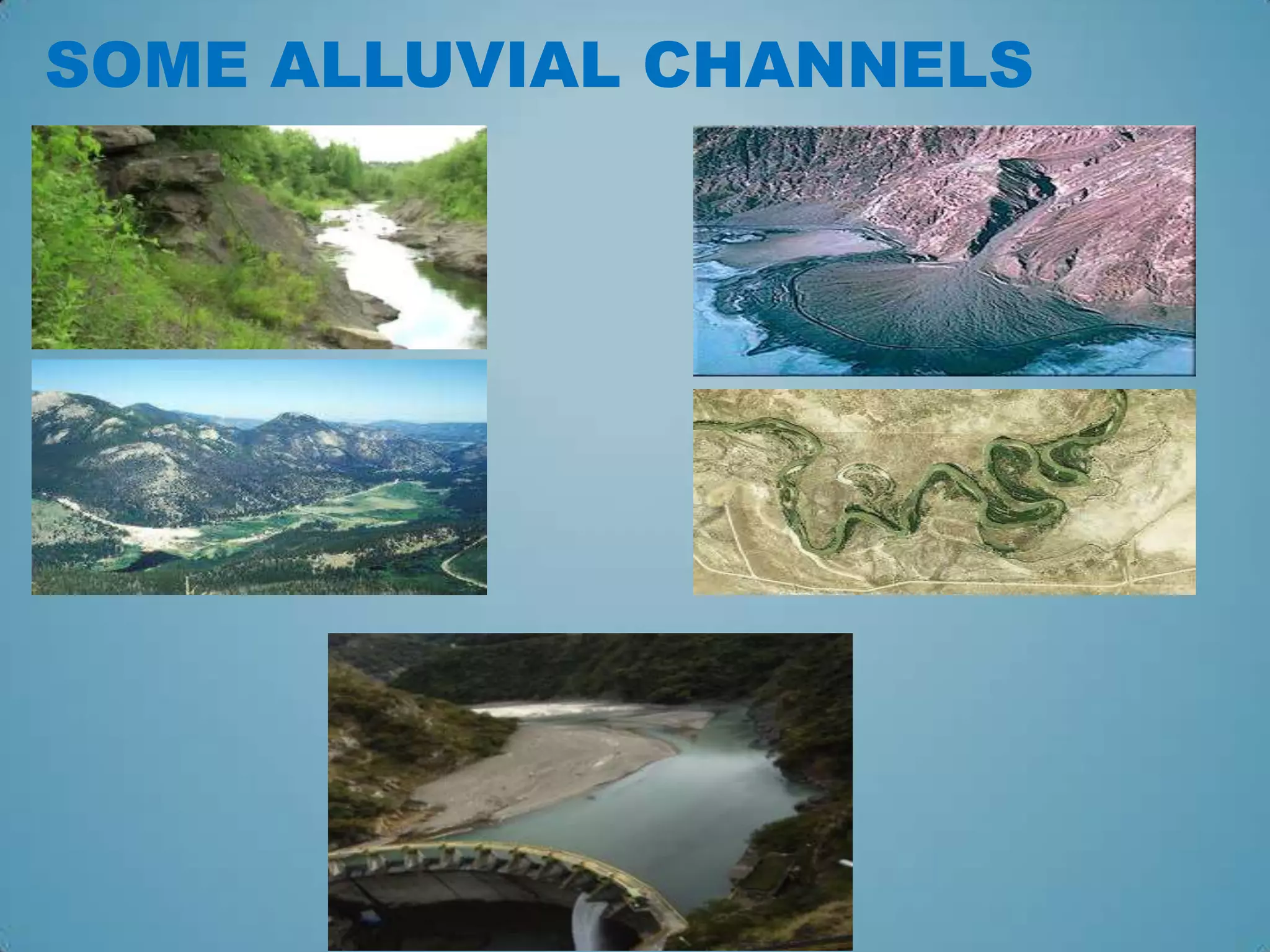 SOME ALLUVIAL CHANNELS